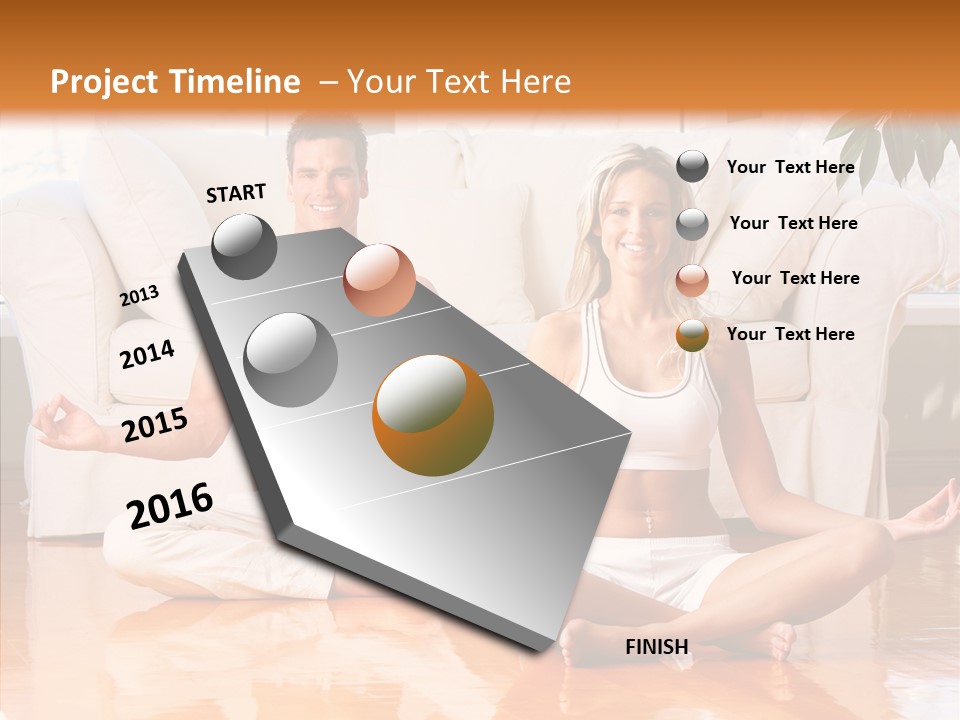 Project Timeline – Your Text Here

START

2013

2014

2015

2016

FINISH

Your Text Here

Your Text Here

Your Text Here

Your Text Here